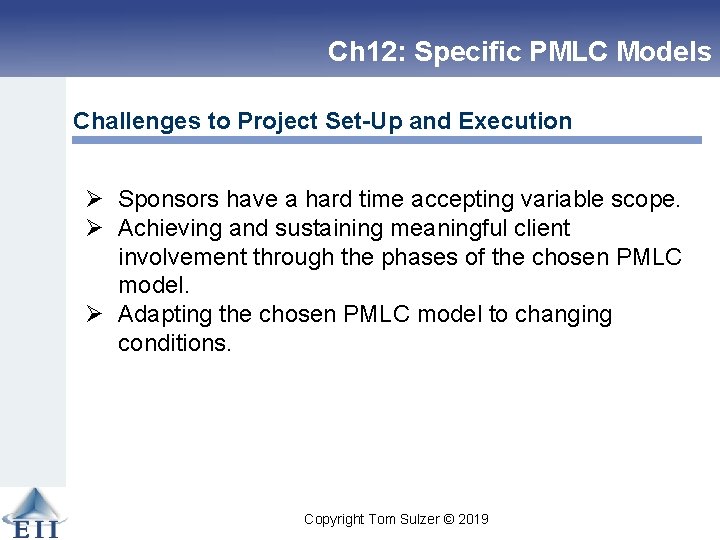 Ch12: Specific PMLC Models

Challenges to Project Set-Up and Execution

➢ Sponsors have a hard time accepting variable scope.
➢ Achieving and sustaining meaningful client involvement through the phases of the chosen PMLC model.
➢ Adapting the chosen PMLC model to changing conditions.

EII

Copyright Tom Sulzer © 2019